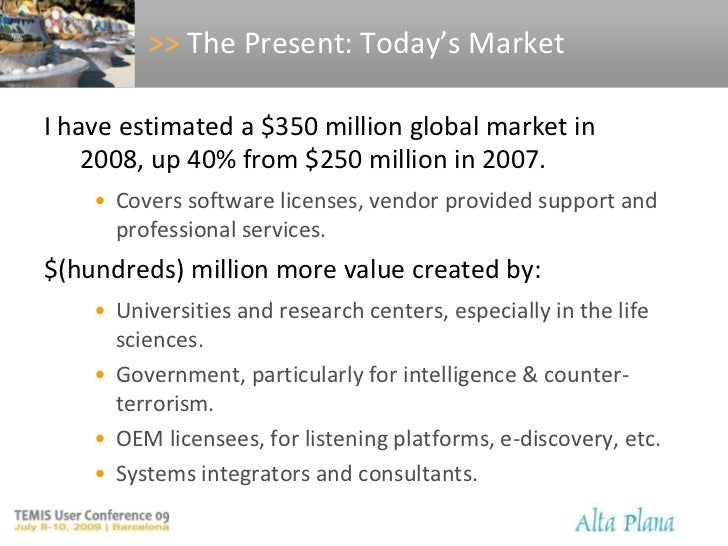 >> The Present: Today's Market

I have estimated a \$350 million global market in 2008, up 40% from \$250 million in 2007.

• Covers software licenses, vendor provided support and professional services.

\$(hundreds) million more value created by:

• Universities and research centers, especially in the life sciences.

• Government, particularly for intelligence & counter-terrorism.

• OEM licensees, for listening platforms, e-discovery, etc.

• Systems integrators and consultants.

TEMIS User Conference 09
July 8-10, 2009 | Barcelona

Alta Plana